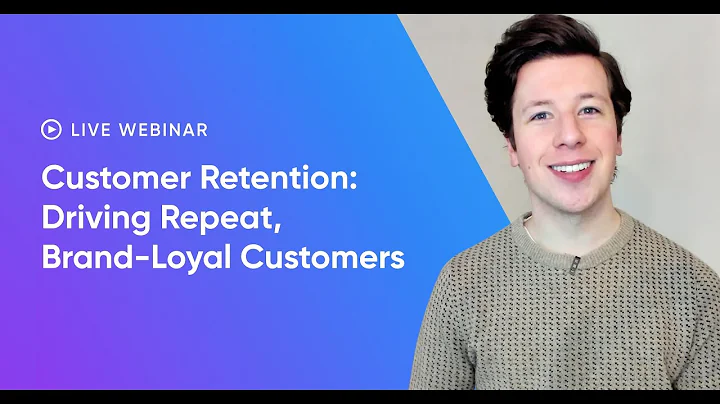 LIVE WEBINAR

Customer Retention: Driving Repeat, Brand-Loyal Customers